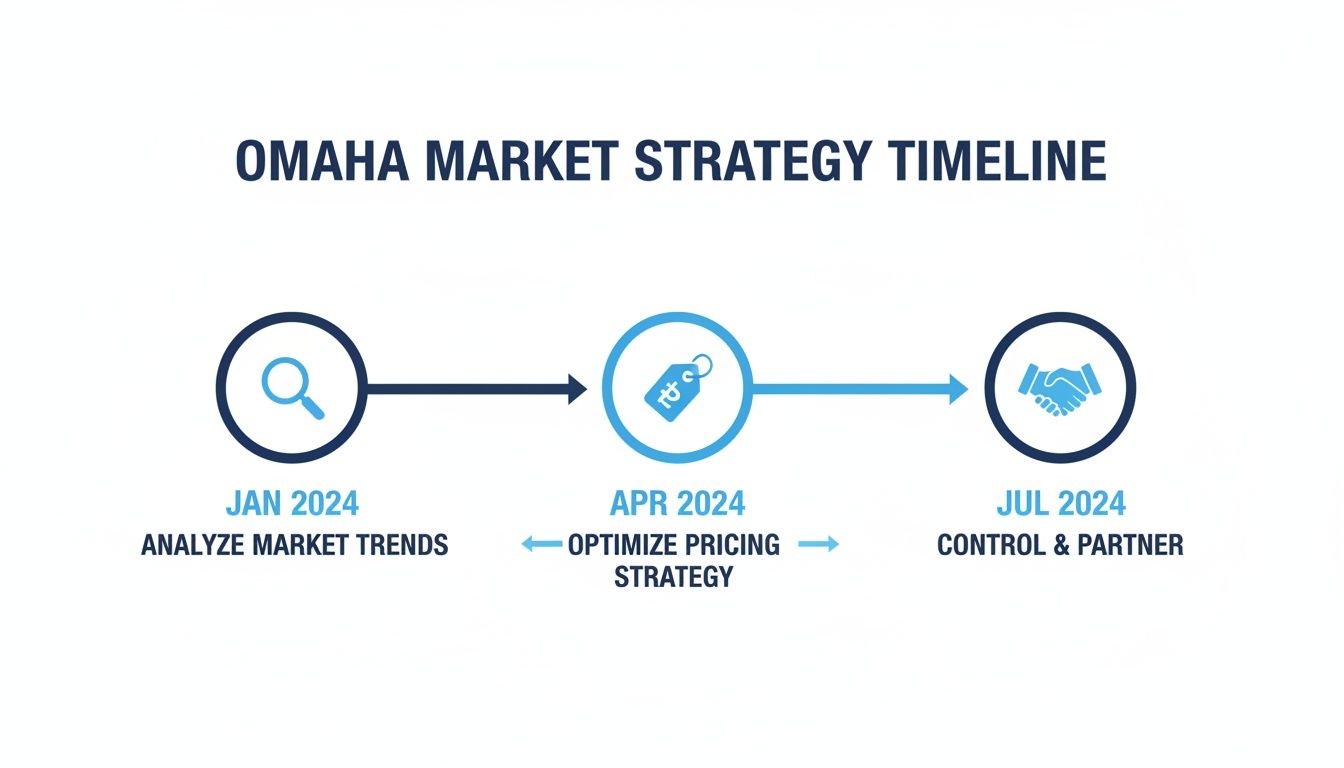 OMAHA MARKET STRATEGY TIMELINE

JAN 2024
ANALYZE MARKET TRENDS

APR 2024
OPTIMIZE PRICING STRATEGY

JUL 2024
CONTROL & PARTNER